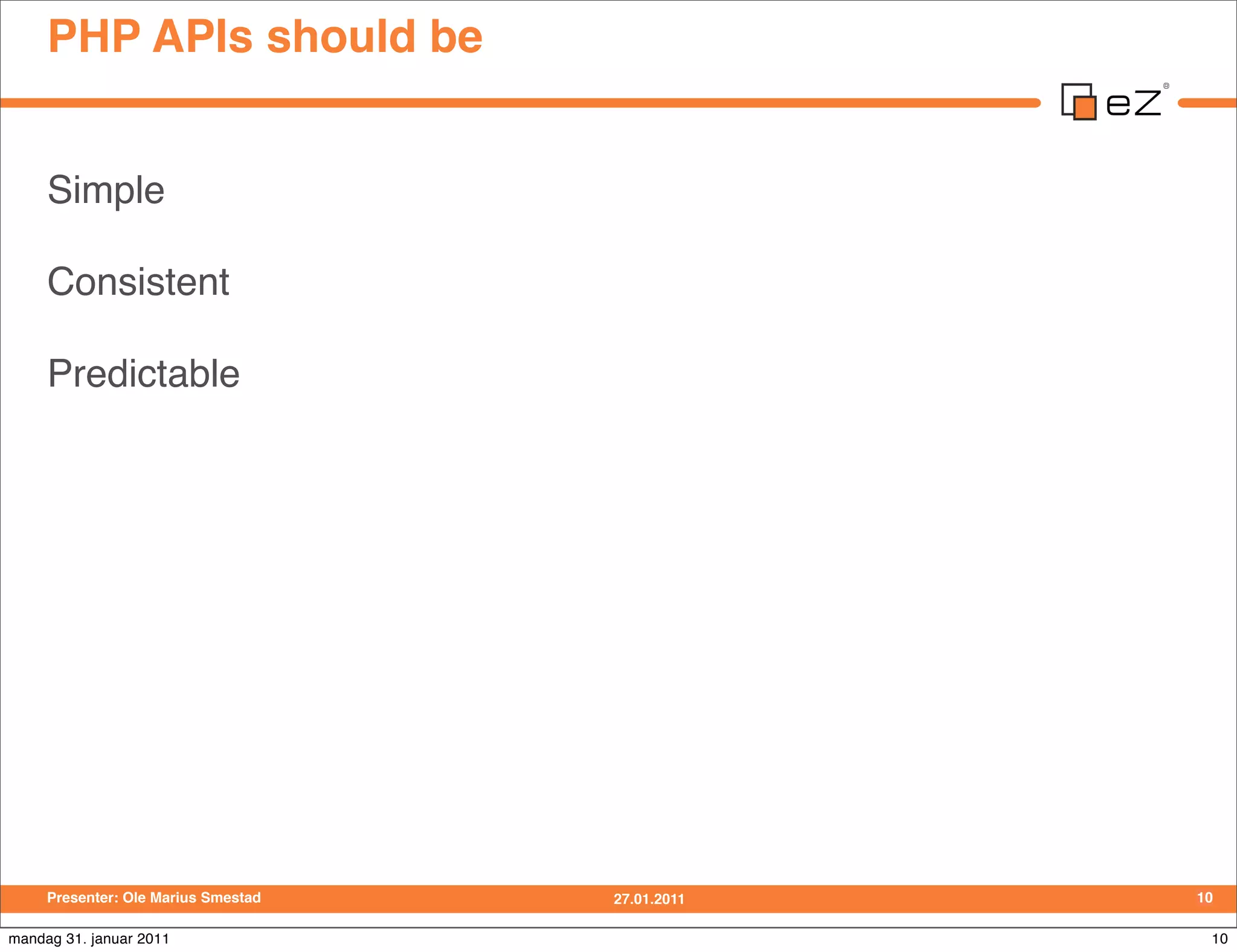 PHP APIs should be

eZ®

Simple

Consistent

Predictable

Presenter: Ole Marius Smestad 27.01.2011 10

mandag 31. januar 2011 10